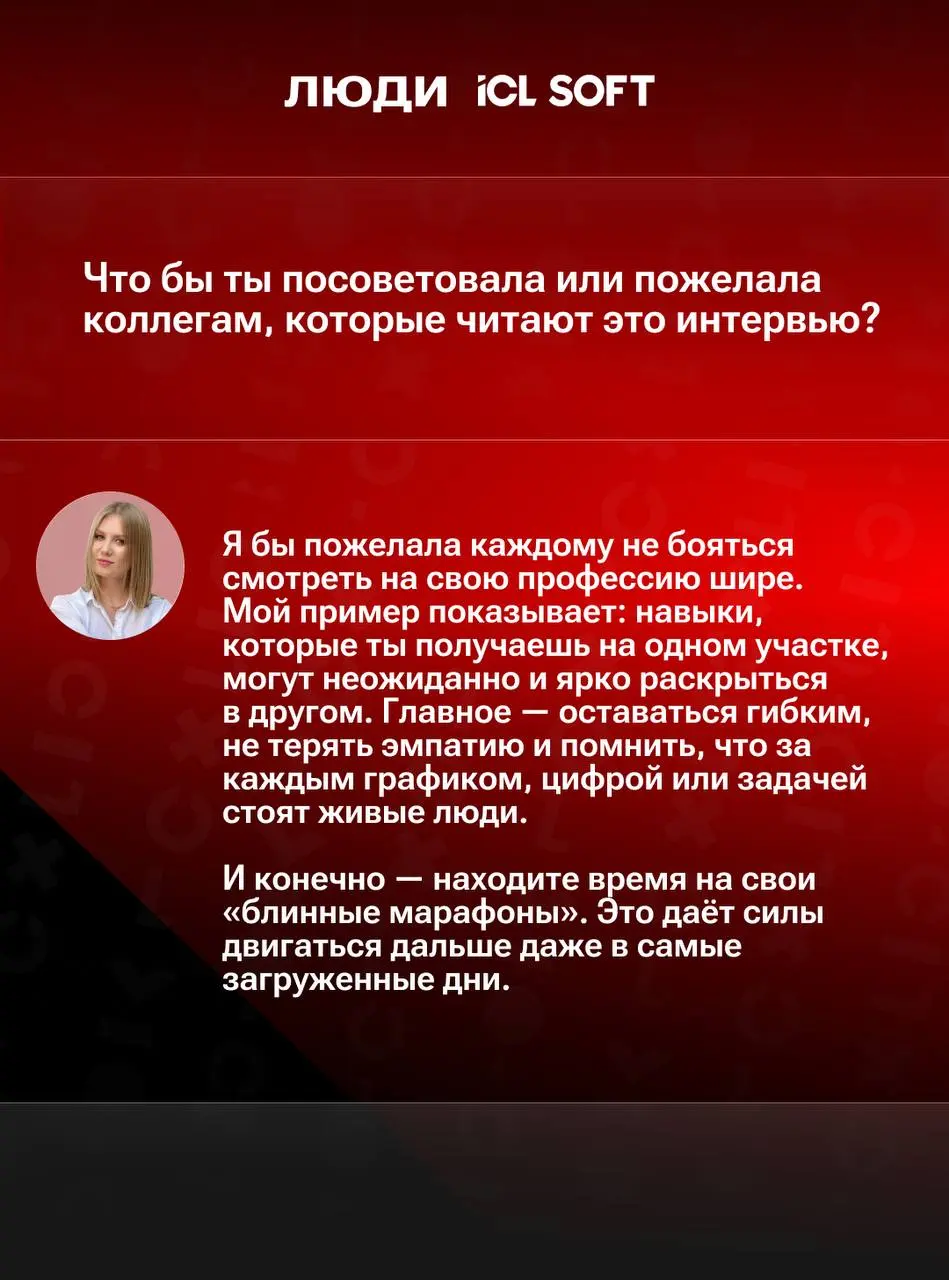 ЛЮДИ iCL SOFT

Что бы ты посоветовала или пожелала коллегам, которые читают это интервью?

Я бы пожелала каждому не бояться смотреть на свою профессию шире. Мой пример показывает: навыки, которые ты получаешь на одном участке, могут неожиданно и ярко раскрыться в другом. Главное — оставаться гибким, не терять эмпатию и помнить, что за каждым графиком, цифрой или задачей стоят живые люди.

И конечно — находите время на свои «блинные марафоны». Это даёт силы двигаться дальше даже в самые загруженные дни.